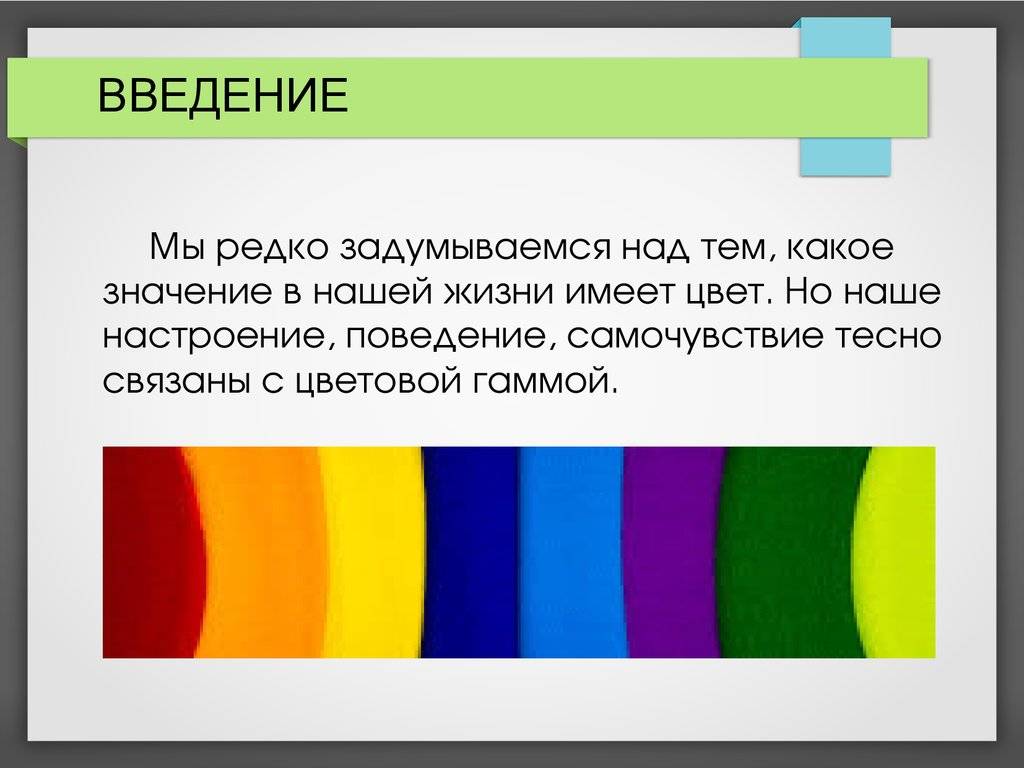 ВВЕДЕНИЕ

Мы редко задумываемся над тем, какое значение в нашей жизни имеет цвет. Но наше настроение, поведение, самочувствие тесно связаны с цветовой гаммой.